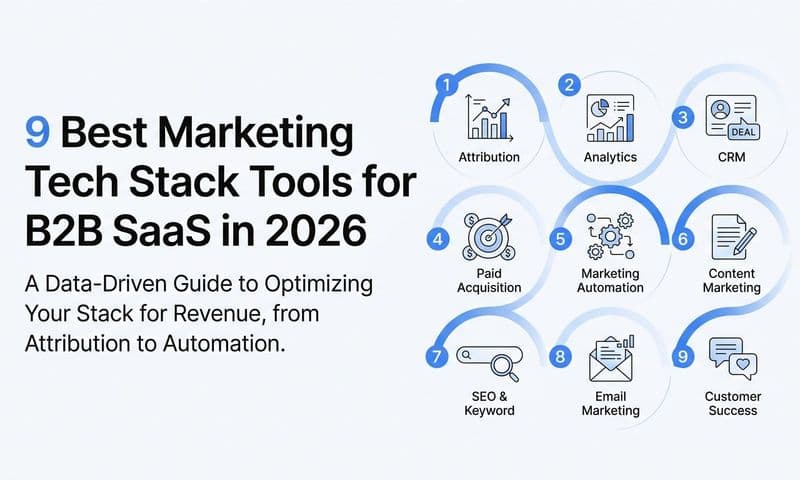 9 Best Marketing Tech Stack Tools for B2B SaaS in 2026

A Data-Driven Guide to Optimizing Your Stack for Revenue, from Attribution to Automation.

1 Attribution

2 Analytics

3 DEAL CRM

4 Paid Acquisition

5 Marketing Automation

6 Content Marketing

7 SEO & Keyword

8 Email Marketing

9 Customer Success